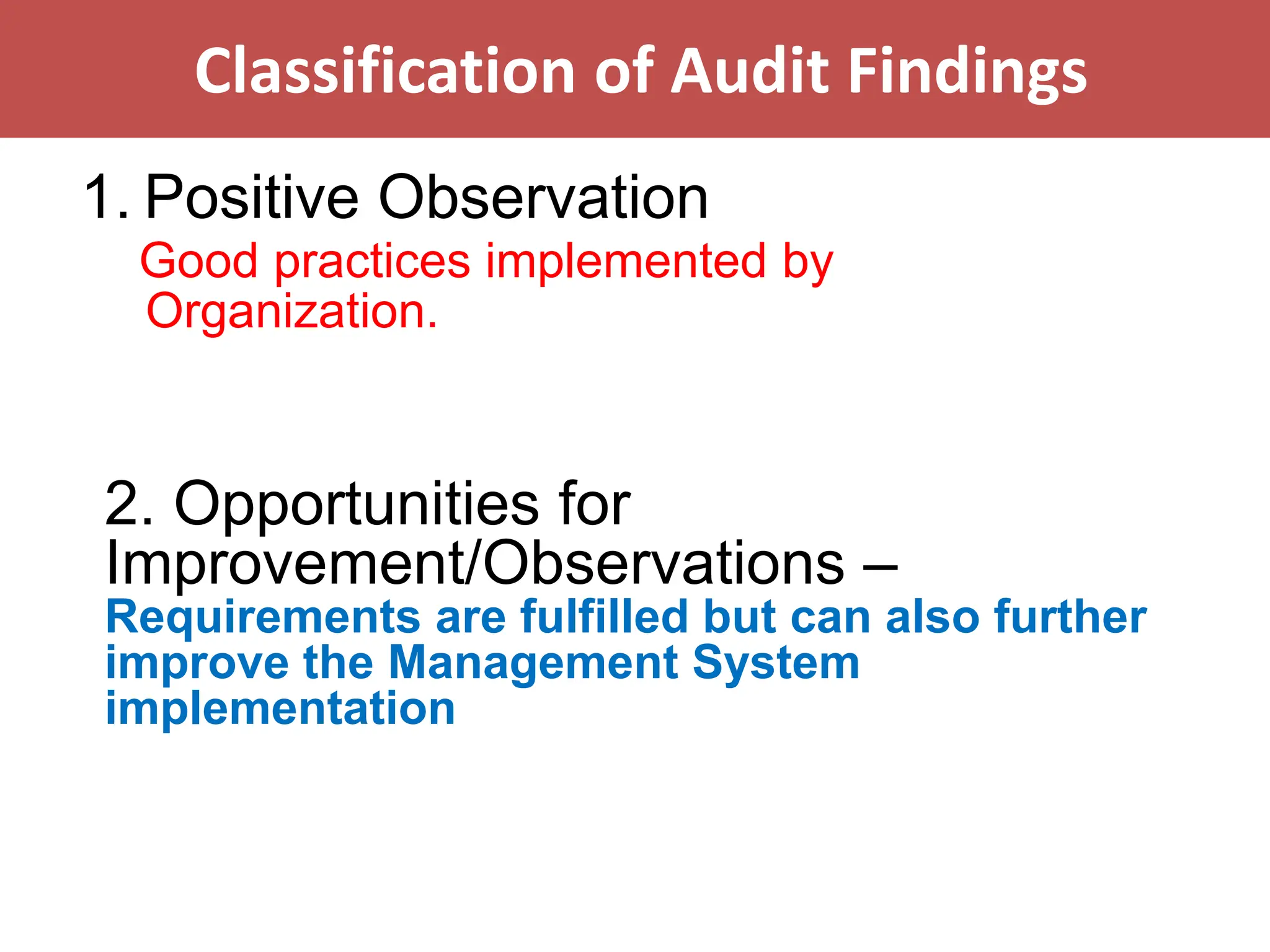 Classification of Audit Findings

1. Positive Observation

Good practices implemented by Organization.

2. Opportunities for Improvement/Observations –

Requirements are fulfilled but can also further improve the Management System implementation